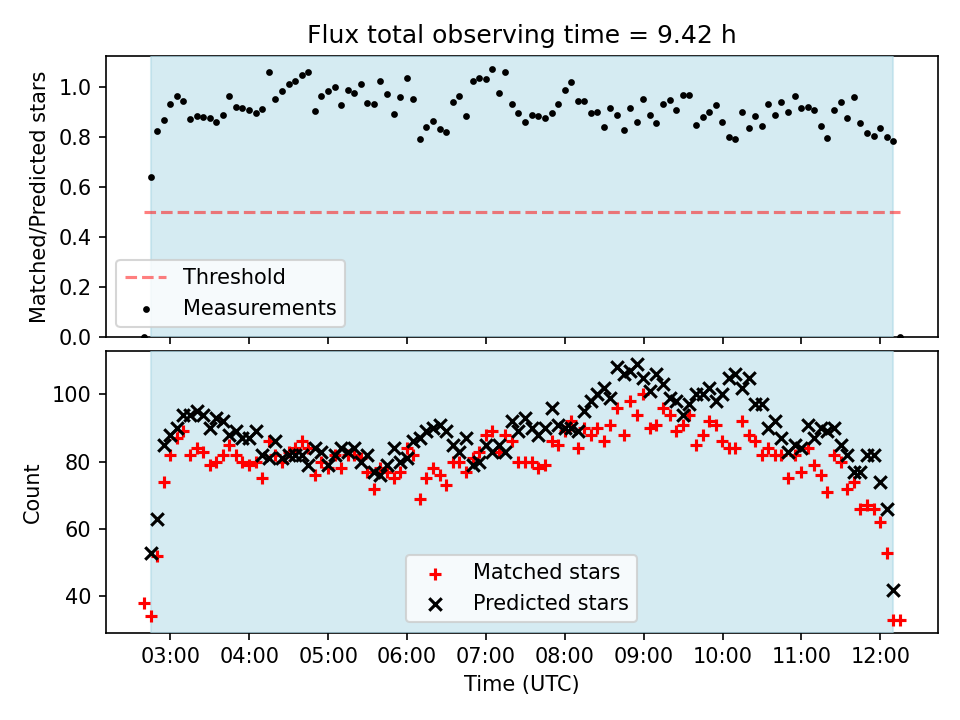 Flux total observing time = 9.42 h

Matched/Predicted stars

1.0
0.8
0.6
0.4
0.2
0.0

Threshold
Measurements

Count

100
80
60
40

Matched stars
Predicted stars

03:00
04:00
05:00
06:00
07:00
08:00
09:00
10:00
11:00
12:00

Time (UTC)